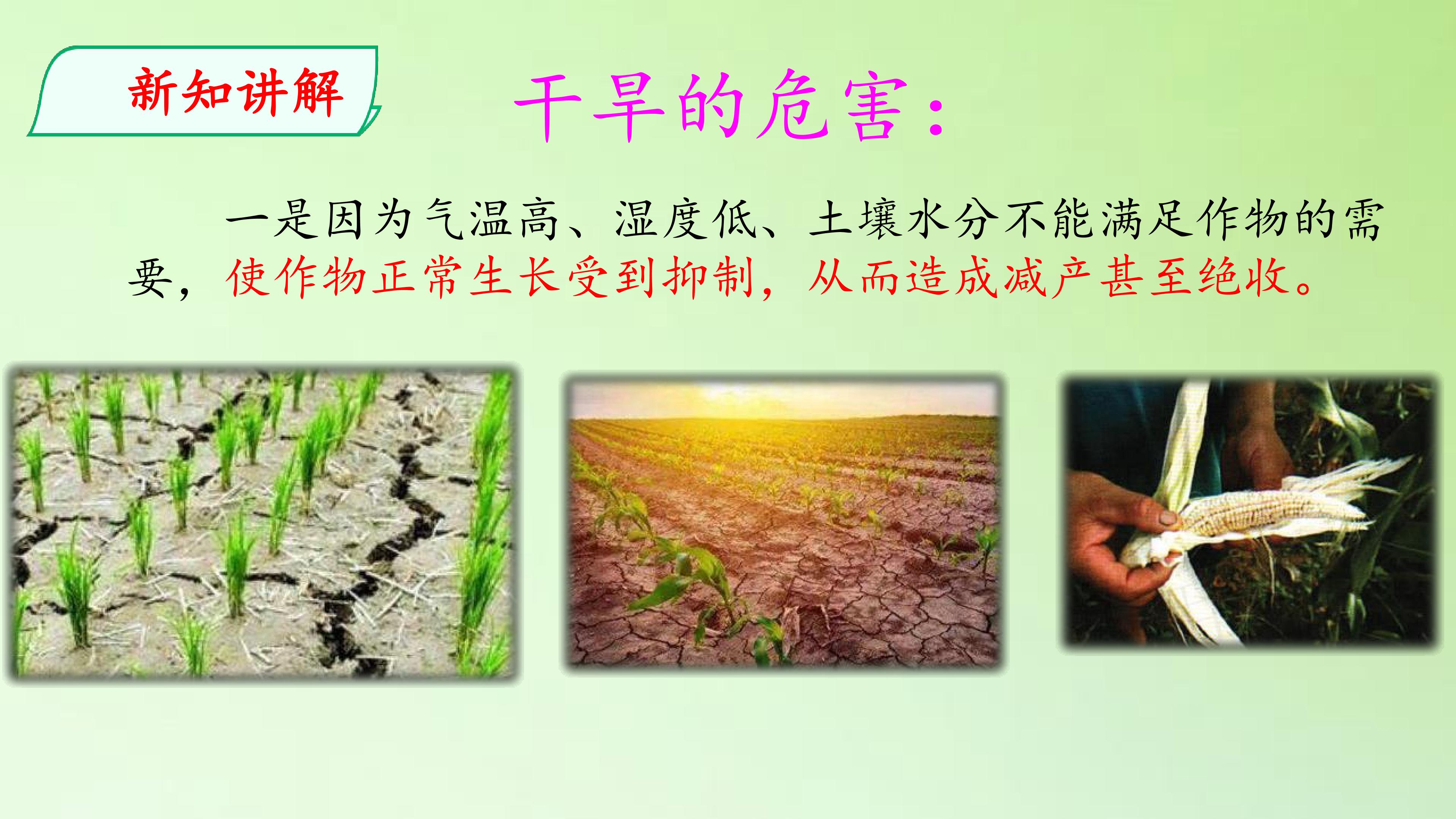 新知讲解

干旱的危害：

一是因为气温高、湿度低、土壤水分不能满足作物的需要，使作物正常生长受到抑制，从而造成减产甚至绝收。